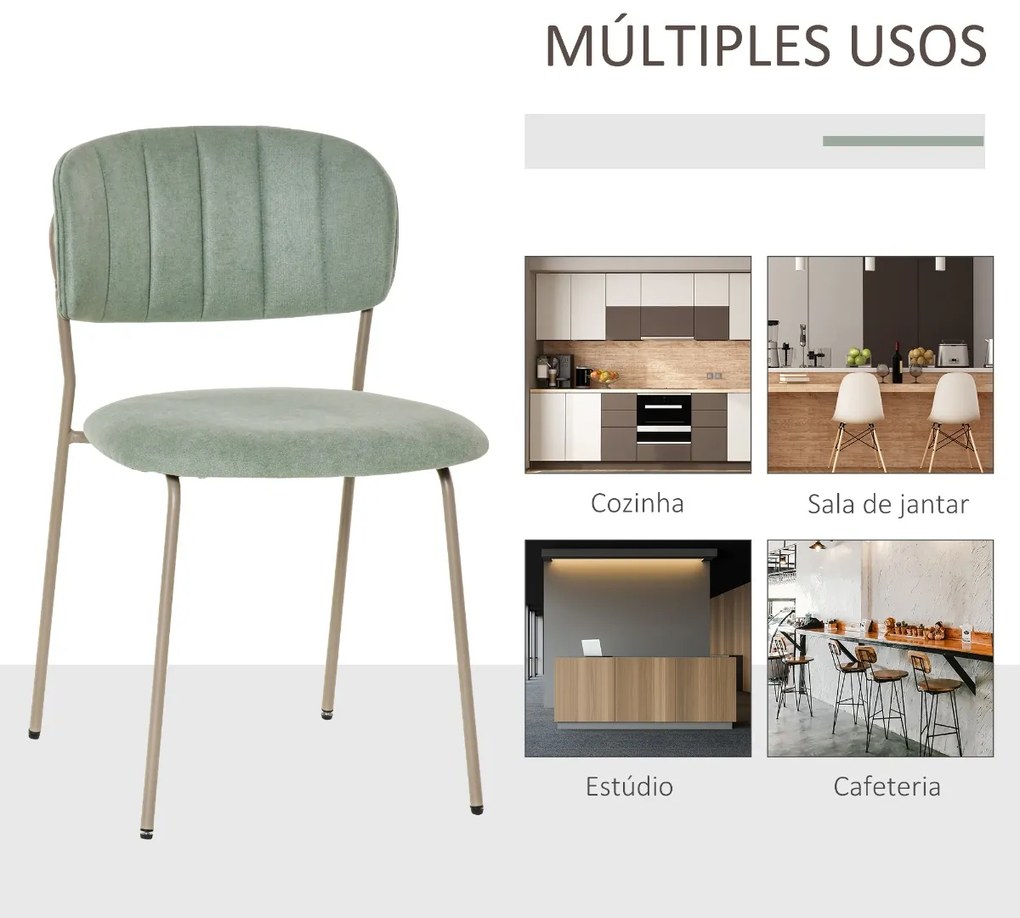 MÚLTIPLES USOS

Cozinha

Sala de jantar

Estúdio

Cafeteria